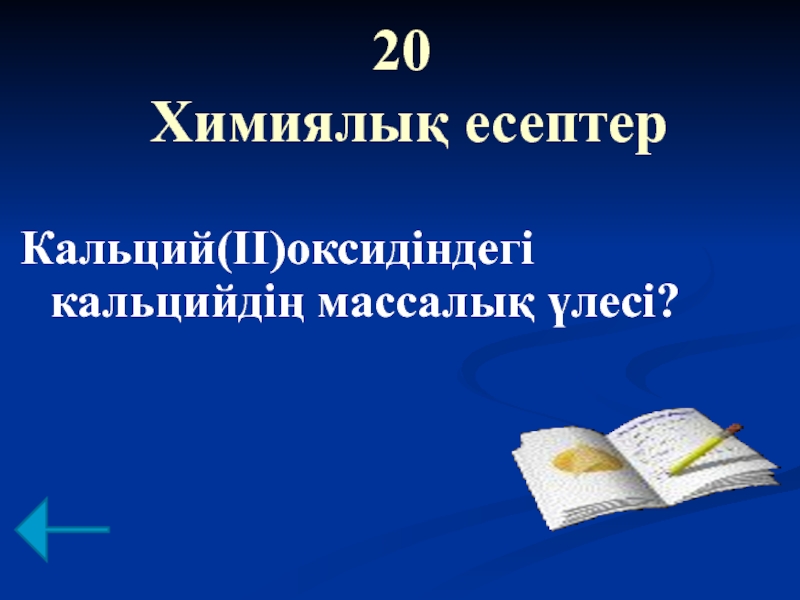 20
Химиялық есептер

Кальций(II)оксидіндегі кальцийдің массалық үлесі?